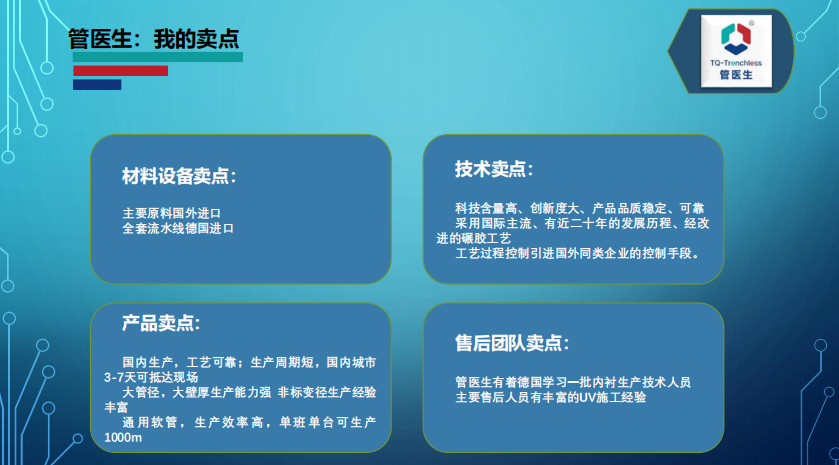 管医生：我的卖点

TQ-Trenchless
管医生

材料设备卖点：

主要原料国外进口
全套流水线德国进口

技术卖点：

科技含量高、创新度大、产品品质稳定、可靠
采用国际主流、有近二十年的发展历程、经改进的碾胶工艺
工艺过程控制引进国外同类企业的控制手段。

产品卖点：

国内生产，工艺可靠；生产周期短，国内城市3-7天可抵达现场
大管径，大壁厚生产能力强 非标变径生产经验丰富
通用软管，生产效率高，单班单台可生产1000m

售后团队卖点：

管医生有着德国学习一批内衬生产技术人员
主要售后人员有丰富的UV施工经验